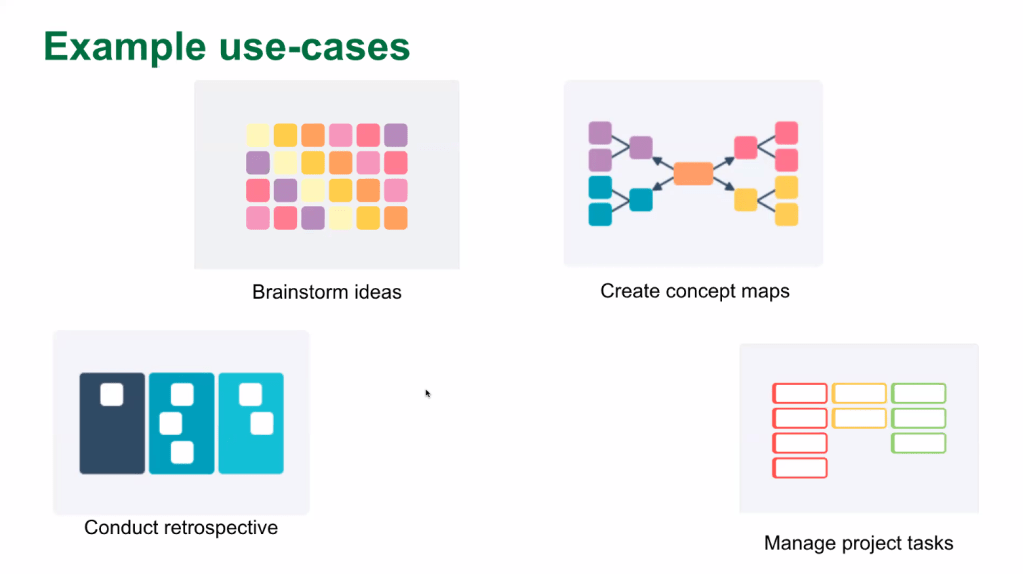 Example use-cases

Brainstorm ideas

Create concept maps

Conduct retrospective

Manage project tasks